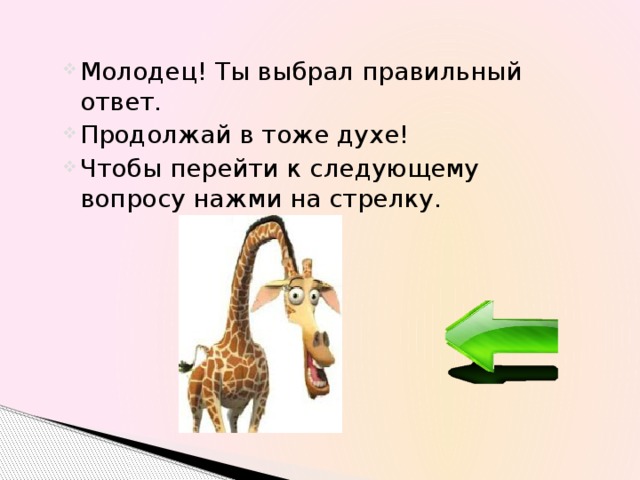 Молодец! Ты выбрал правильный ответ.

Продолжай в тоже духе!

Чтобы перейти к следующему вопросу нажми на стрелку.